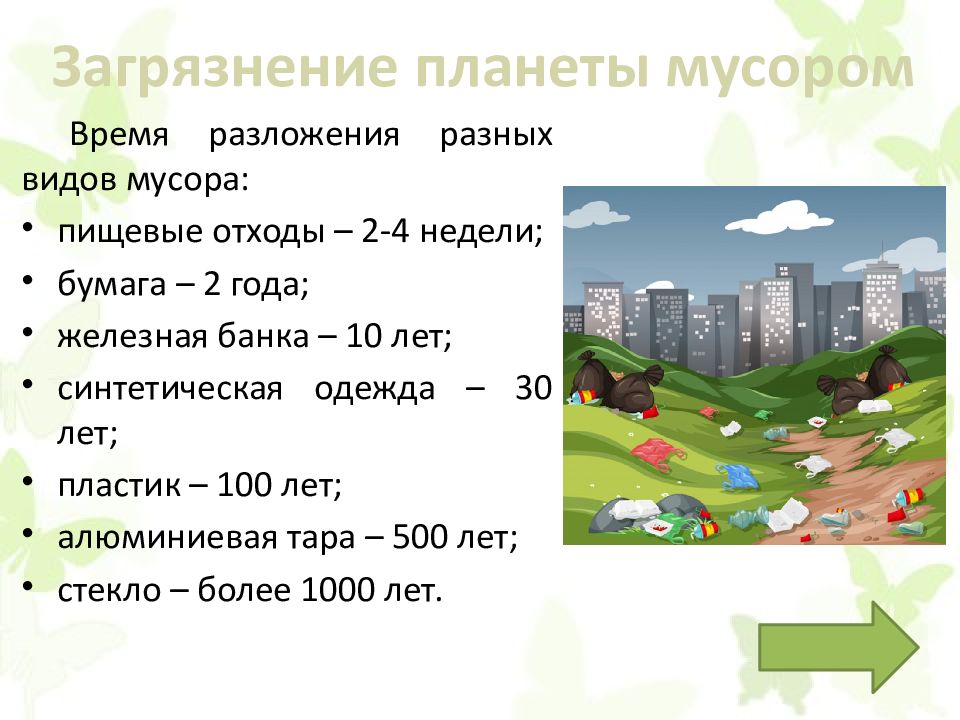 Загрязнение планеты мусором

Время разложения разных видов мусора:

• пищевые отходы – 2-4 недели;
• бумага – 2 года;
• железная банка – 10 лет;
• синтетическая одежда – 30 лет;
• пластик – 100 лет;
• алюминиевая тара – 500 лет;
• стекло – более 1000 лет.